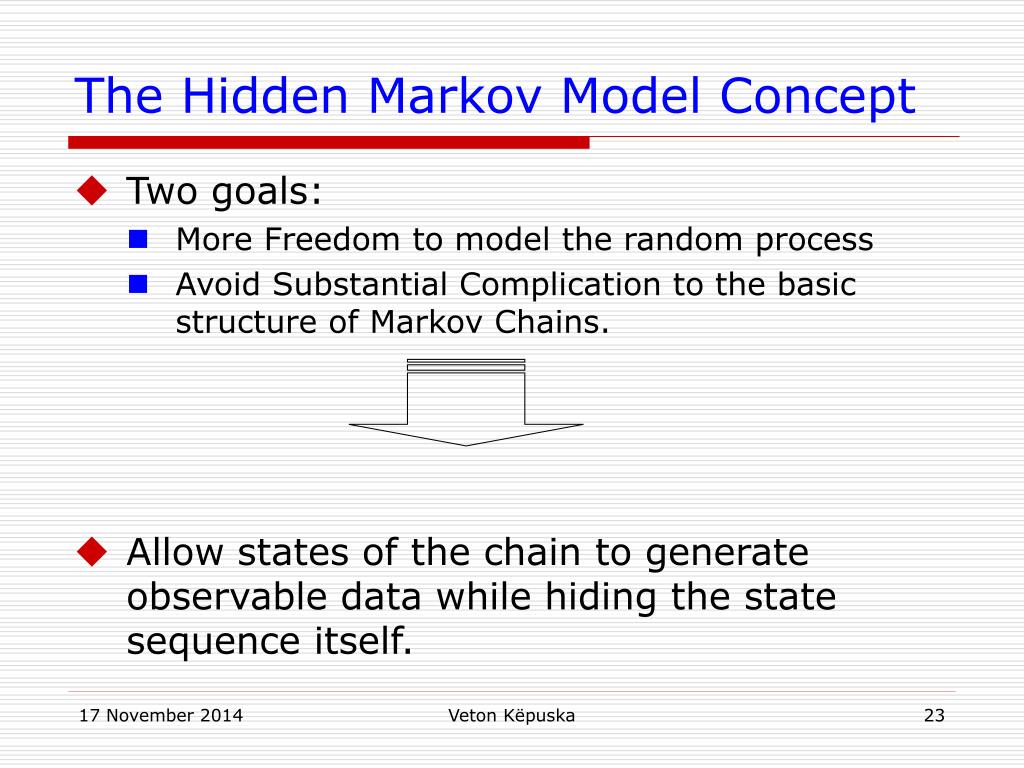 The Hidden Markov Model Concept

Two goals:

More Freedom to model the random process

Avoid Substantial Complication to the basic structure of Markov Chains.

Allow states of the chain to generate observable data while hiding the state sequence itself.

17 November 2014

Veton Këpuska

23